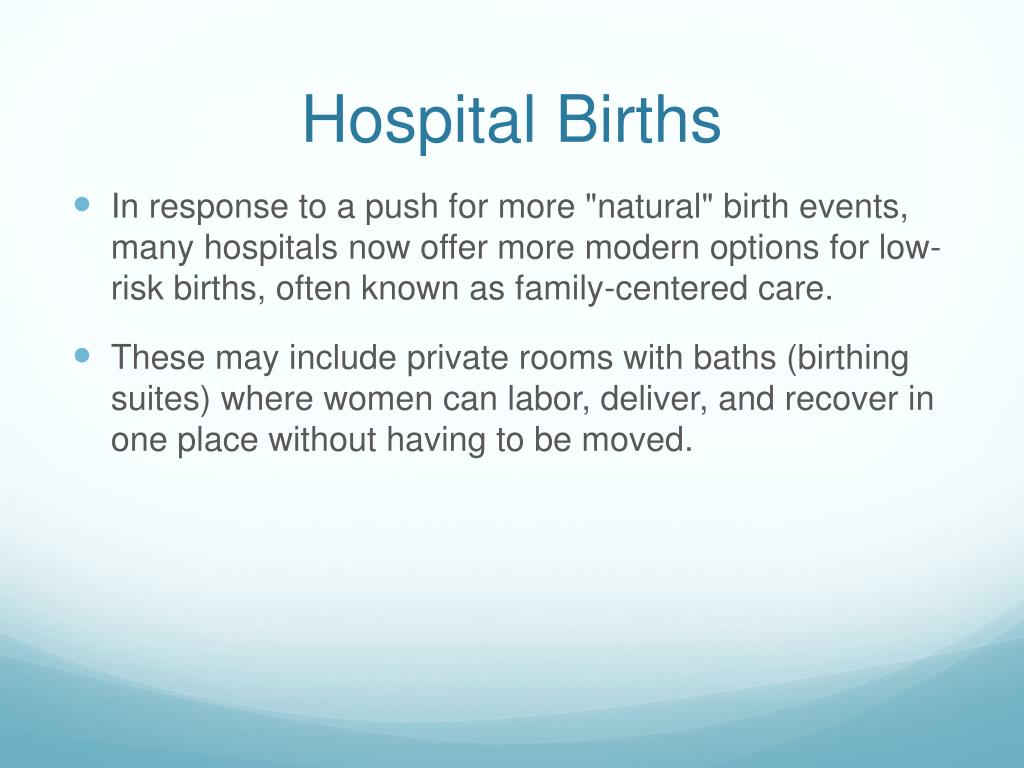 Hospital Births

In response to a push for more "natural" birth events, many hospitals now offer more modern options for low-risk births, often known as family-centered care.

These may include private rooms with baths (birthing suites) where women can labor, deliver, and recover in one place without having to be moved.